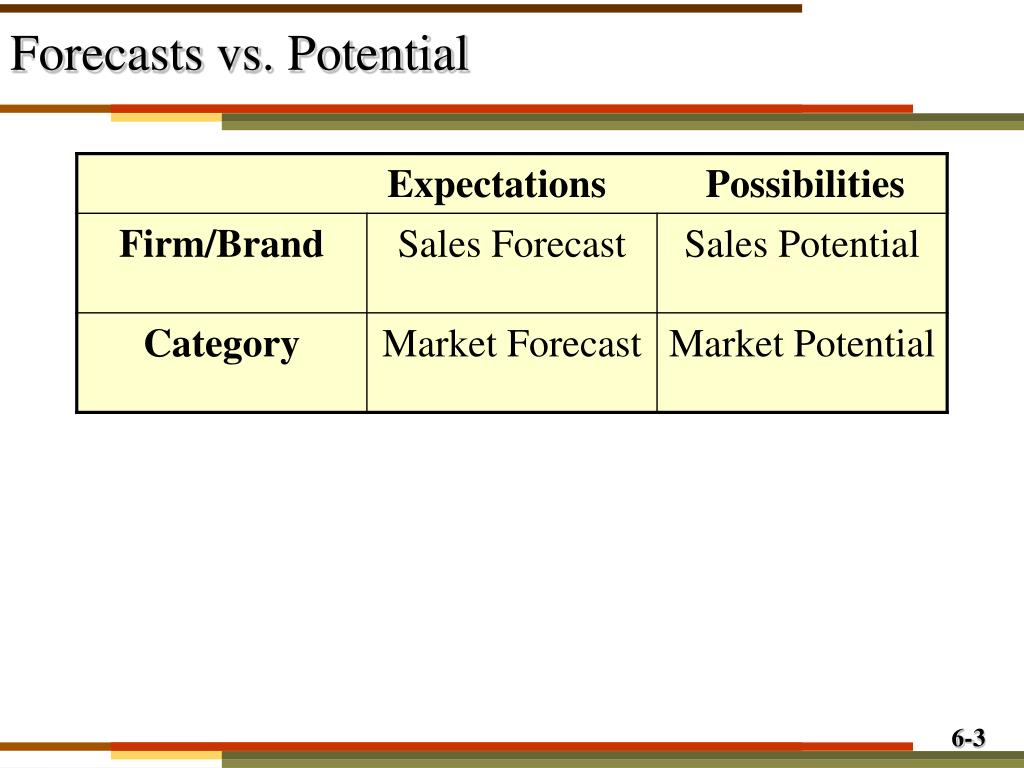 Forecasts vs. Potential

| | Expectations | Possibilities |
|---|---|---|
| Firm/Brand | Sales Forecast | Sales Potential |
| Category | Market Forecast | Market Potential |

6-3